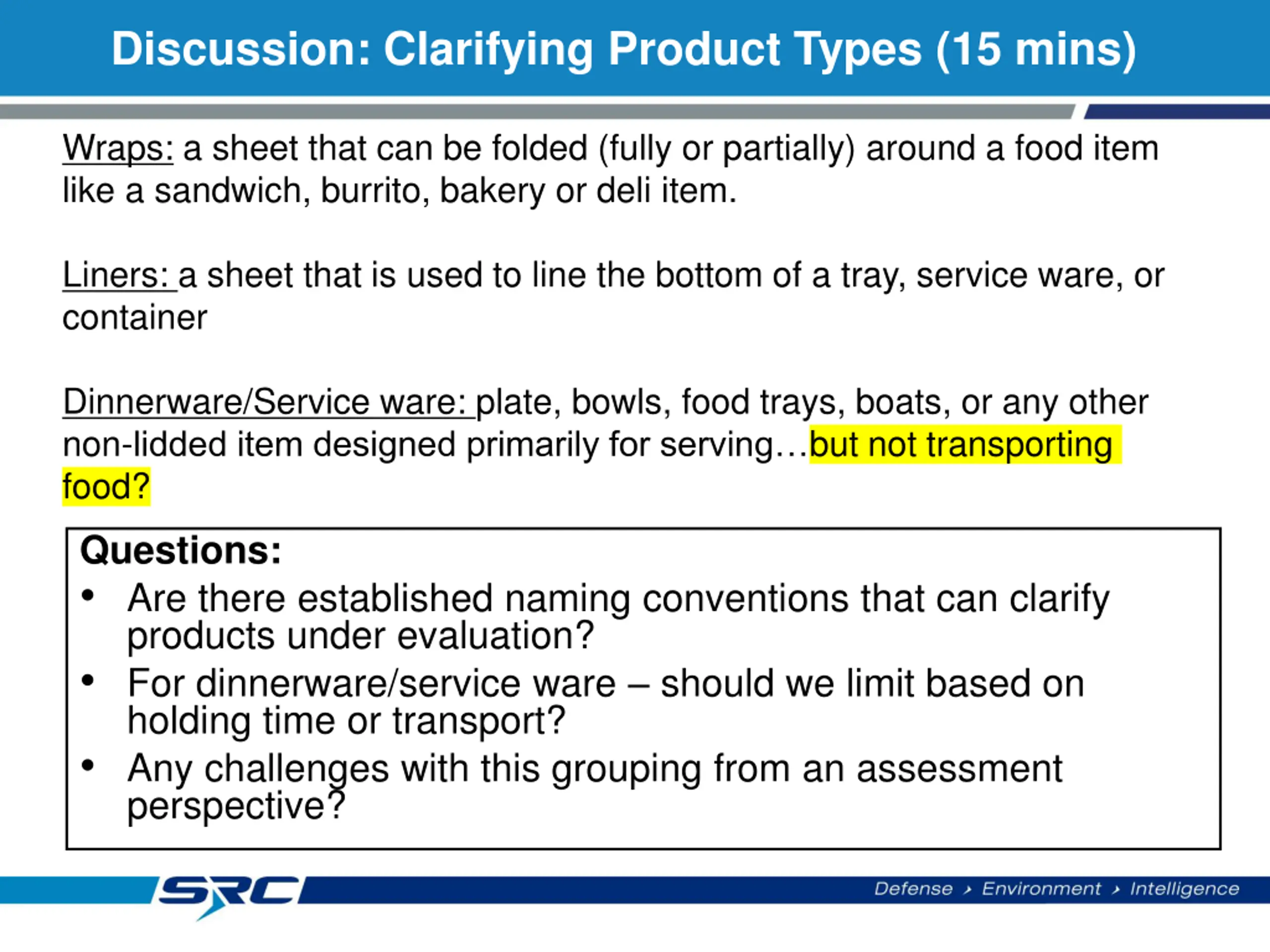 Discussion: Clarifying Product Types (15 mins)

Wraps: a sheet that can be folded (fully or partially) around a food item like a sandwich, burrito, bakery or deli item.

Liners: a sheet that is used to line the bottom of a tray, service ware, or container

Dinnerware/Service ware: plate, bowls, food trays, boats, or any other non-lidded item designed primarily for serving…but not transporting food?

Questions:
• Are there established naming conventions that can clarify products under evaluation?
• For dinnerware/service ware – should we limit based on holding time or transport?
• Any challenges with this grouping from an assessment perspective?

SRC
Defense › Environment › Intelligence